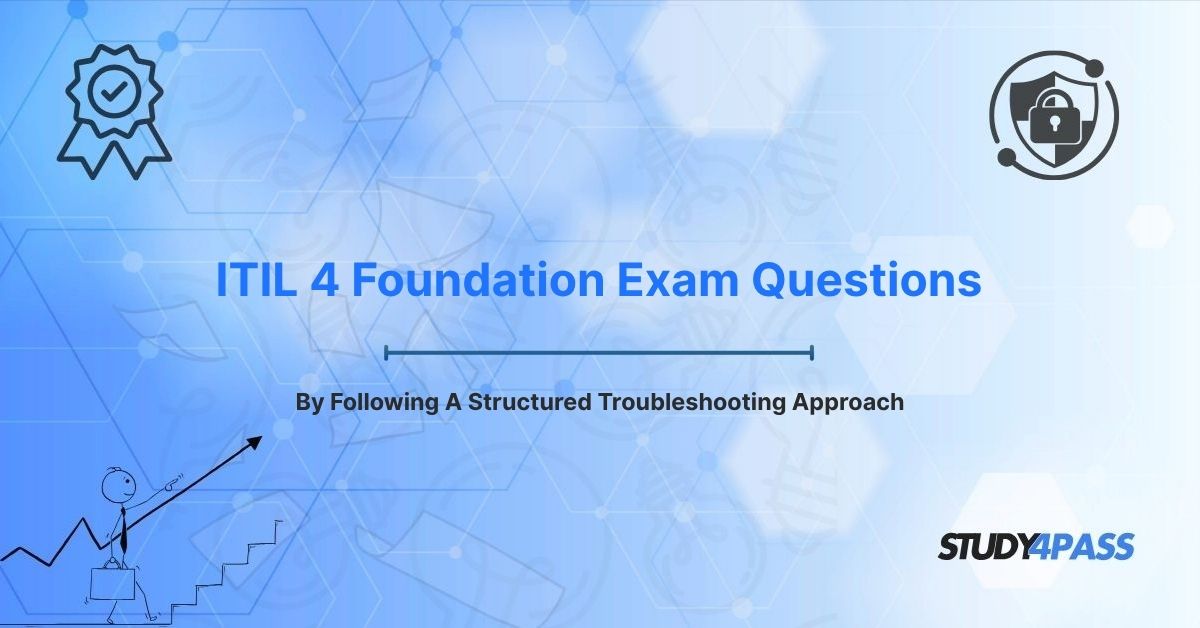 ITIL 4 Foundation Exam Questions

By Following A Structured Troubleshooting Approach

STUDY4PASS